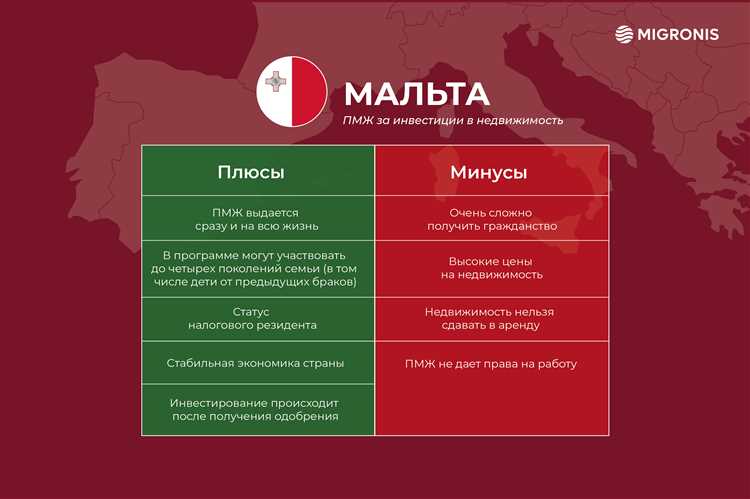 MIGRONIS

МАЛЬТА
ПМЖ за инвестиции в недвижимость

| Плюсы | Минусы |
|---|---|
| ПМЖ выдается сразу и на всю жизнь | Очень сложно получить гражданство |
| В программе могут участвовать до четырех поколений семьи (в том числе дети от предыдущих браков) | Высокие цены на недвижимость |
| Статус налогового резидента | Недвижимость нельзя сдавать в аренду |
| Стабильная экономика страны | ПМЖ не дает права на работу |
| Инвестирование происходит после получения одобрения | |